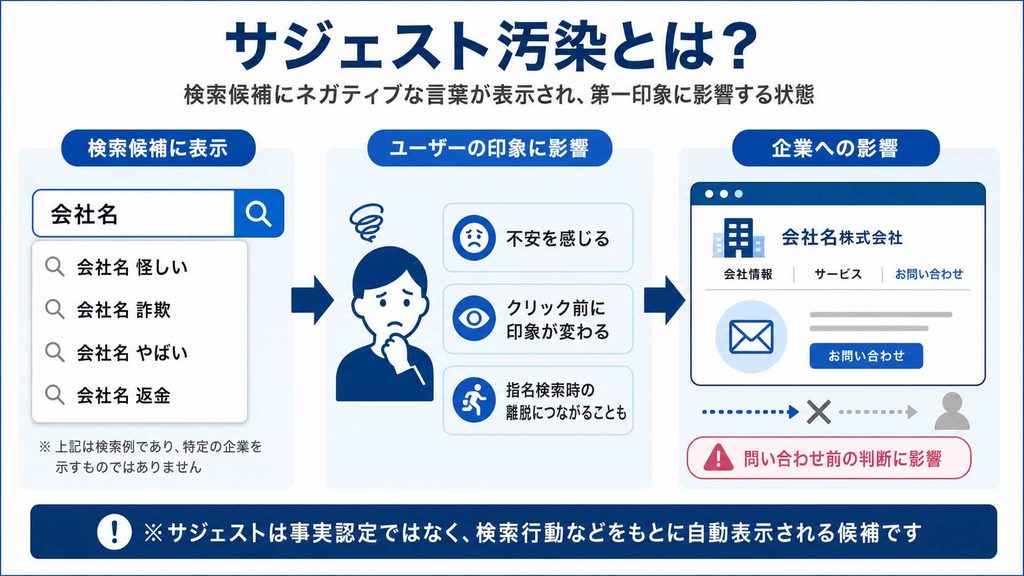 サジェスト汚染とは？

検索候補にネガティブな言葉が表示され、第一印象に影響する状態

検索候補に表示

会社名

会社名 怪しい

会社名 詐欺

会社名 やばい

会社名 返金

※ 上記は検索例であり、特定の企業を示すものではありません

ユーザーの印象に影響

不安を感じる

クリック前に印象が変わる

指名検索時の離脱につながることも

企業への影響

会社名株式会社

会社情報 | サービス | お問い合わせ

お問い合わせ

問い合わせ前の判断に影響

※サジェストは事実認定ではなく、検索行動などをもとに自動表示される候補です